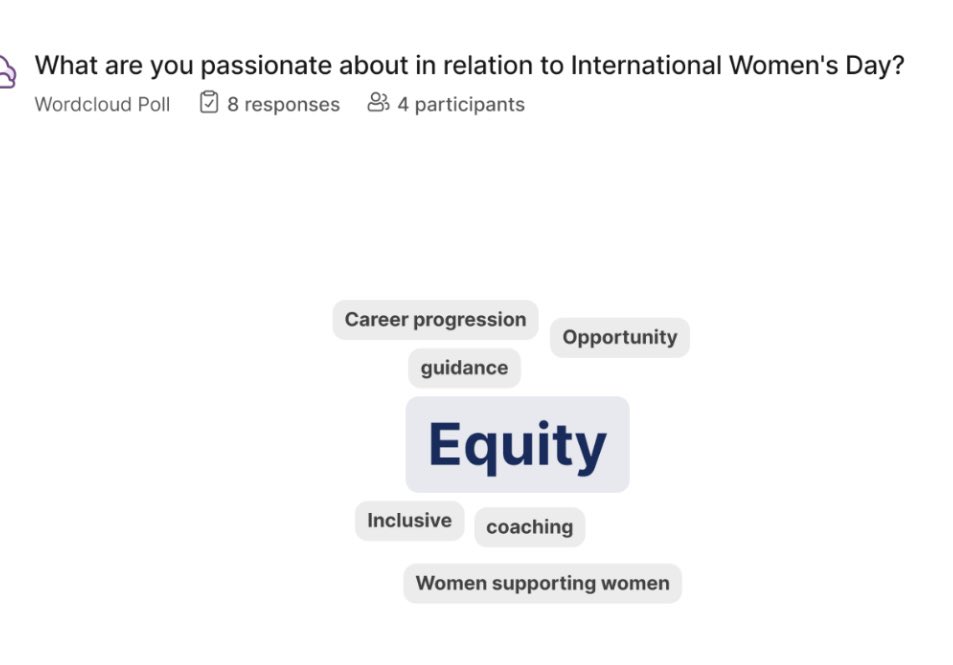 What are you passionate about in relation to International Women's Day?

Wordcloud Poll 8 responses 4 participants

Career progression
Opportunity
guidance
Equity
Inclusive
coaching
Women supporting women